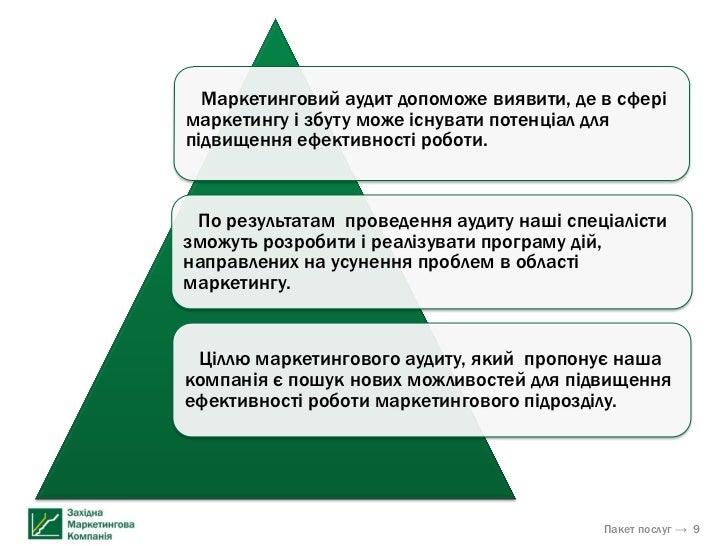 Маркетинговий аудит допоможе виявити, де в сфері маркетингу і збуту може існувати потенціал для підвищення ефективності роботи.

По результатам проведення аудиту наші спеціалісти зможуть розробити і реалізувати програму дій, направлених на усунення проблем в області маркетингу.

Ціллю маркетингового аудиту, який пропонує наша компанія є пошук нових можливостей для підвищення ефективності роботи маркетингового підрозділу.

Західна Маркетингова Компанія

Пакет послуг → 9